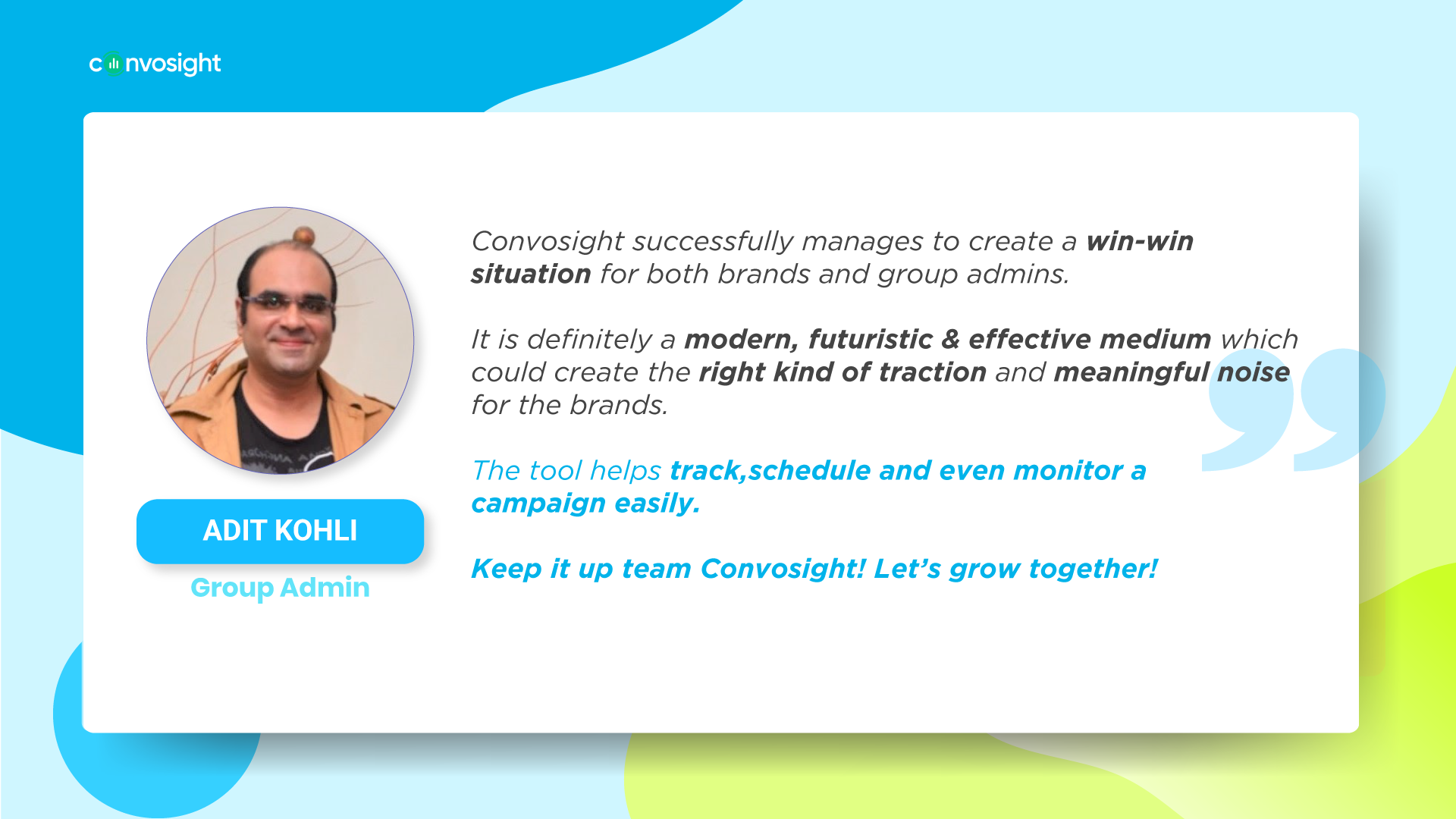 convosight

ADIT KOHLI

Group Admin

Convosight successfully manages to create a win-win situation for both brands and group admins.

It is definitely a modern, futuristic & effective medium which could create the right kind of traction and meaningful noise for the brands.

The tool helps track,schedule and even monitor a campaign easily.

Keep it up team Convosight! Let's grow together!